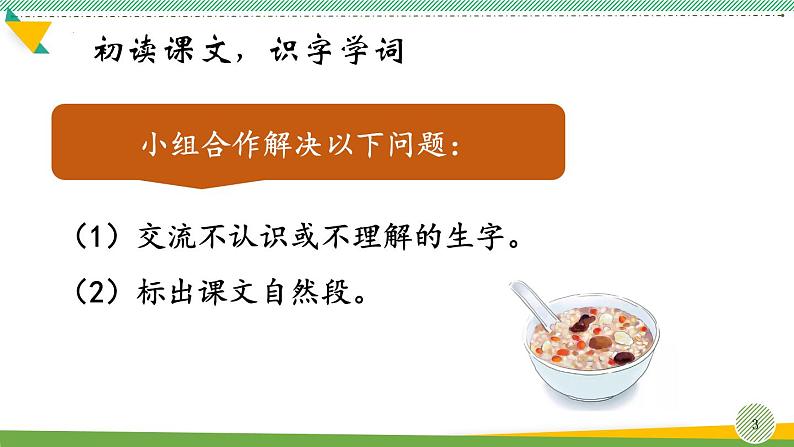 初读课文，识字学词

小组合作解决以下问题：

（1）交流不认识或不理解的生字。

（2）标出课文自然段。

3